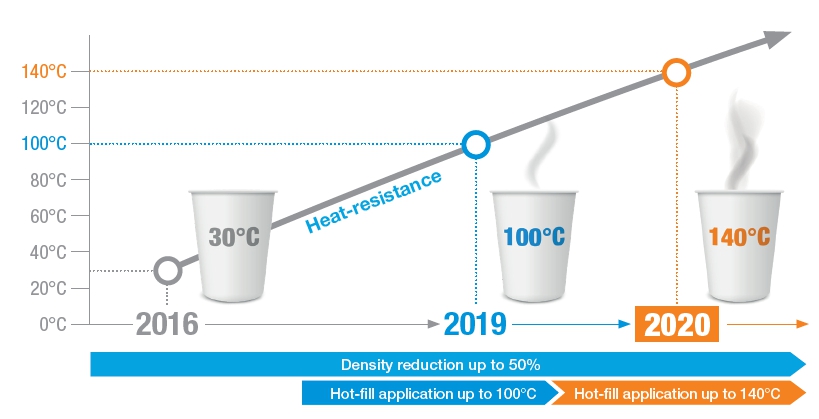 140°C
120°C
100°C
80°C
60°C
40°C
20°C
0°C

Heat-resistance

30°C

100°C

140°C

2016

2019

2020

Density reduction up to 50%

Hot-fill application up to 100°C

Hot-fill application up to 140°C